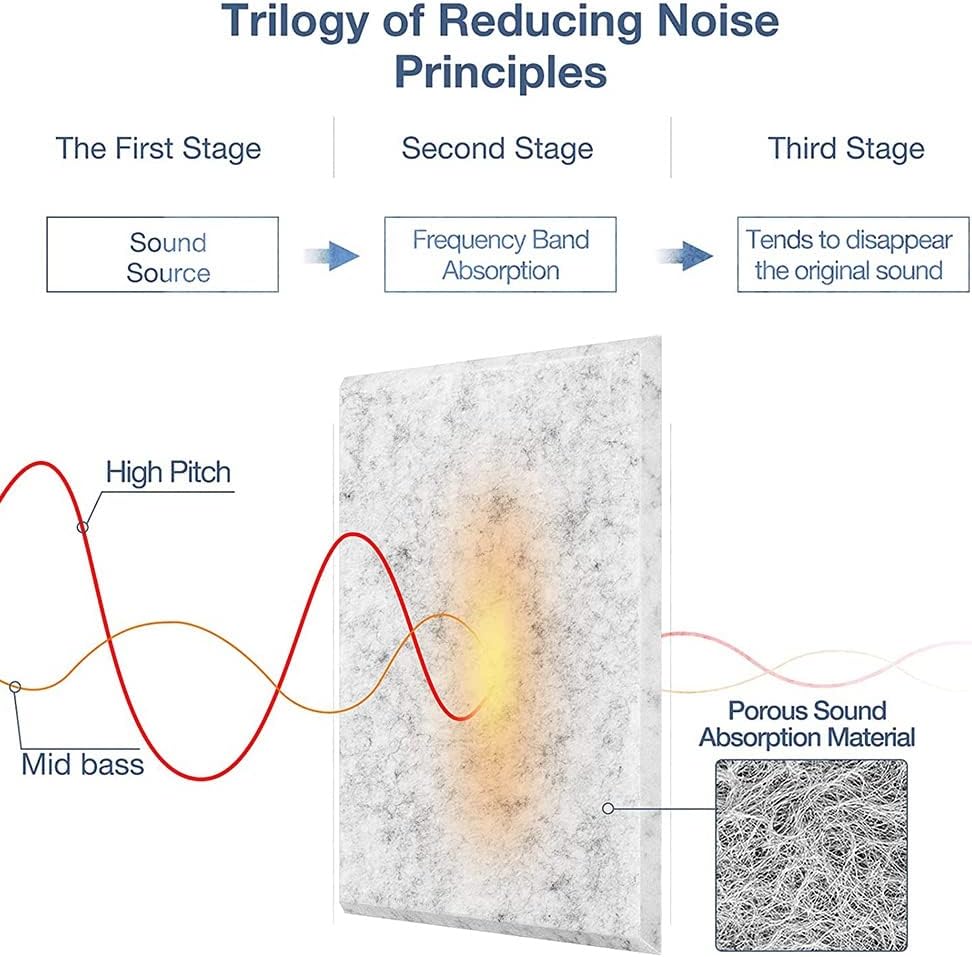 Trilogy of Reducing Noise Principles

The First Stage

Second Stage

Third Stage

Sound Source

Frequency Band Absorption

Tends to disappear the original sound

High Pitch

Mid bass

Porous Sound Absorption Material